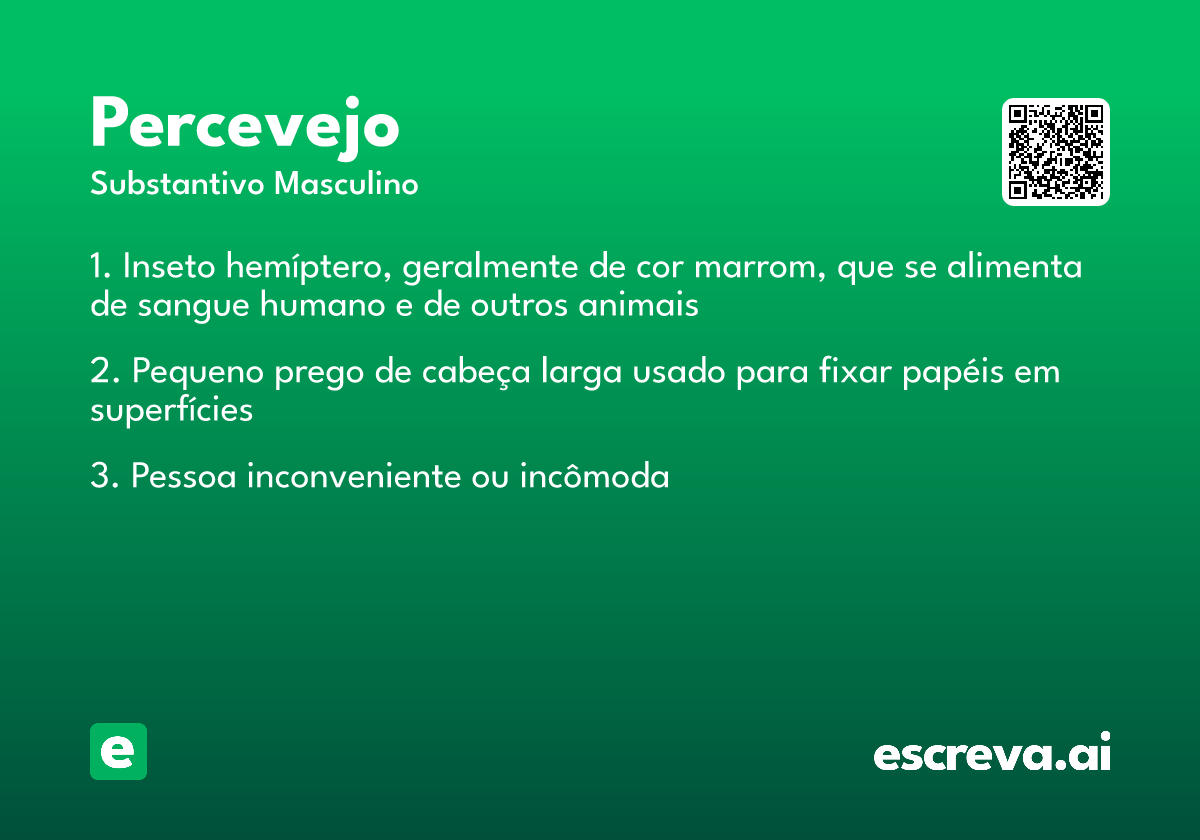 Percevejo
Substantivo Masculino

1. Inseto hemíptero, geralmente de cor marrom, que se alimenta de sangue humano e de outros animais

2. Pequeno prego de cabeça larga usado para fixar papéis em superfícies

3. Pessoa inconveniente ou incômoda

e

escreva.ai